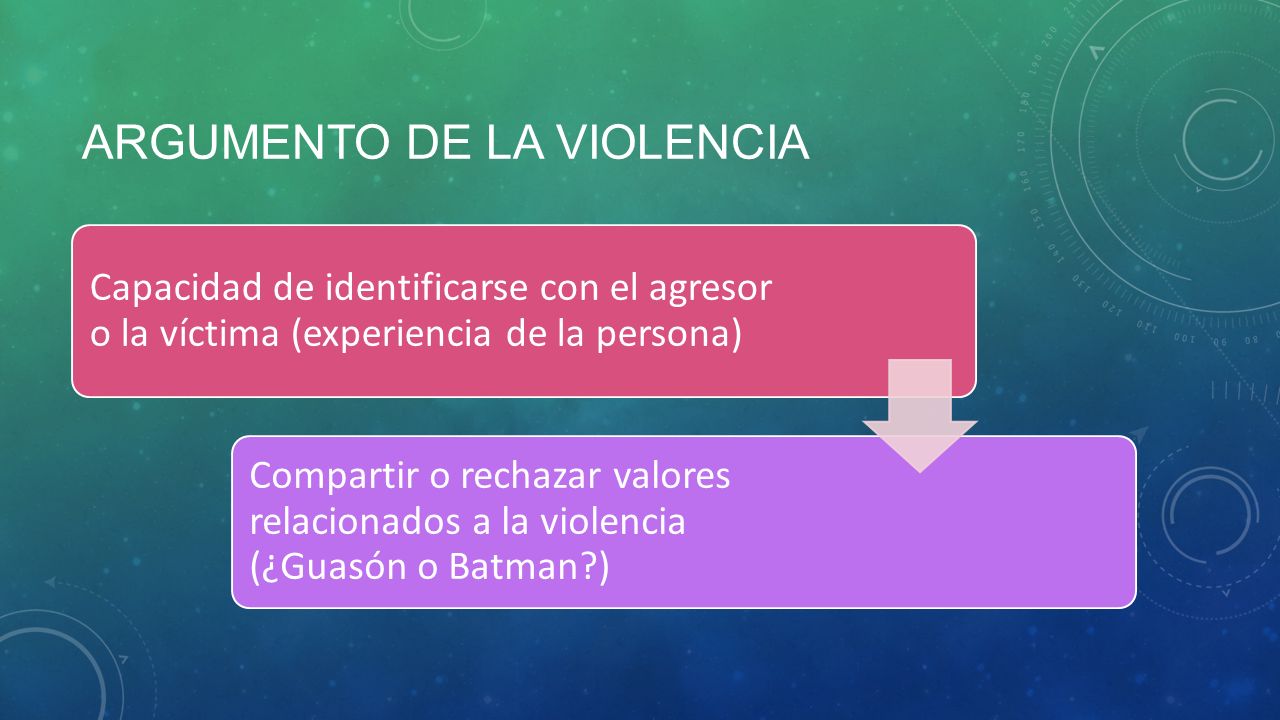 ARGUMENTO DE LA VIOLENCIA

Capacidad de identificarse con el agresor o la víctima (experiencia de la persona)

Compartir o rechazar valores relacionados a la violencia (¿Guasón o Batman?)